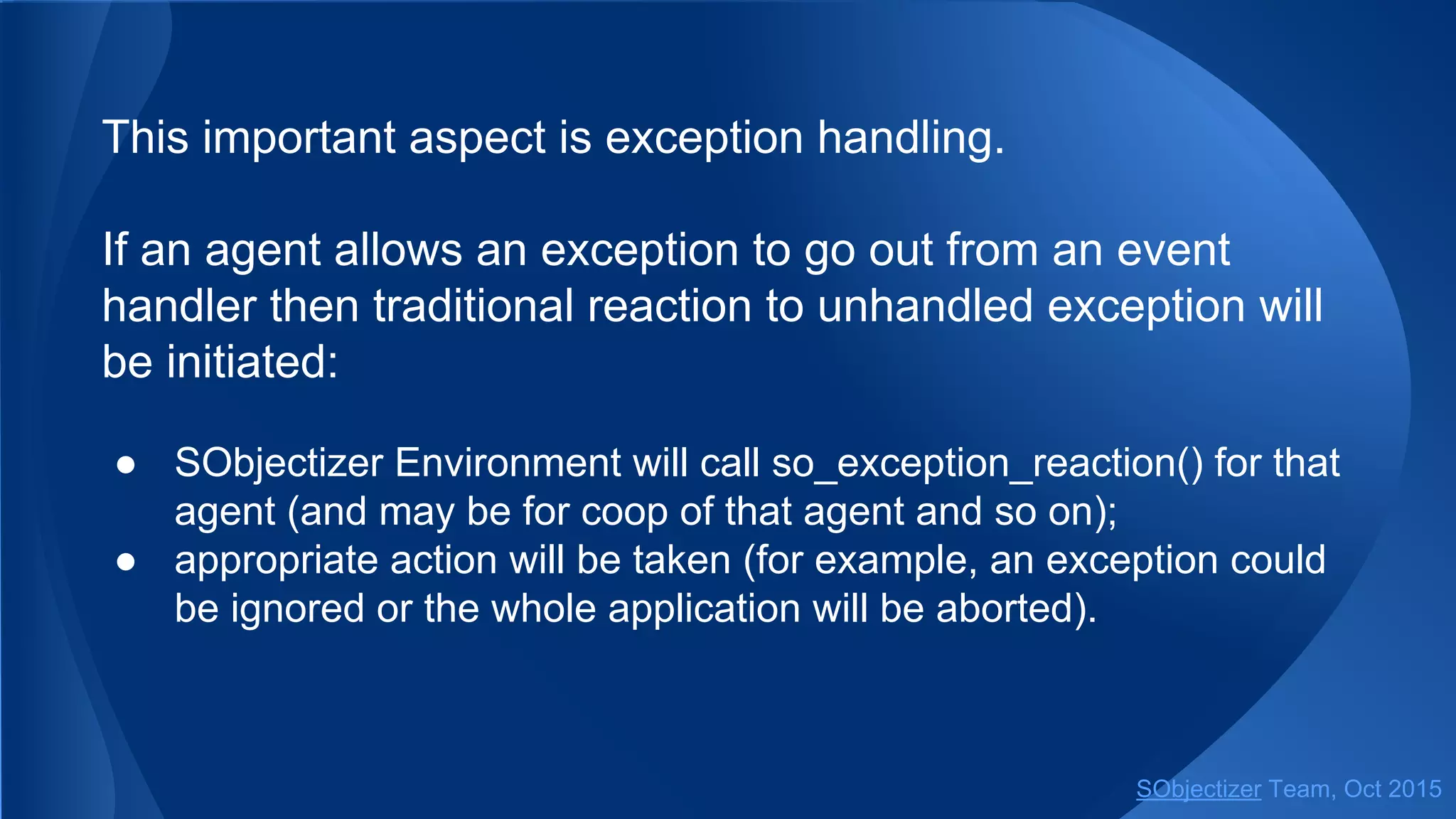 This important aspect is exception handling.

If an agent allows an exception to go out from an event handler then traditional reaction to unhandled exception will be initiated:

● SObjectizer Environment will call so_exception_reaction() for that agent (and may be for coop of that agent and so on);
● appropriate action will be taken (for example, an exception could be ignored or the whole application will be aborted).

SObjectizer Team, Oct 2015